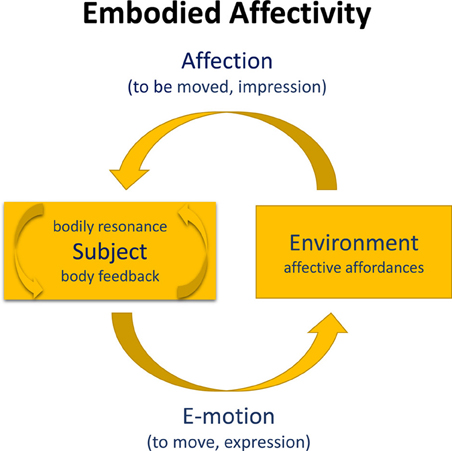 Embodied Affectivity

Affection
(to be moved, impression)

bodily resonance
Subject
body feedback

Environment
affective affordances

E-motion
(to move, expression)